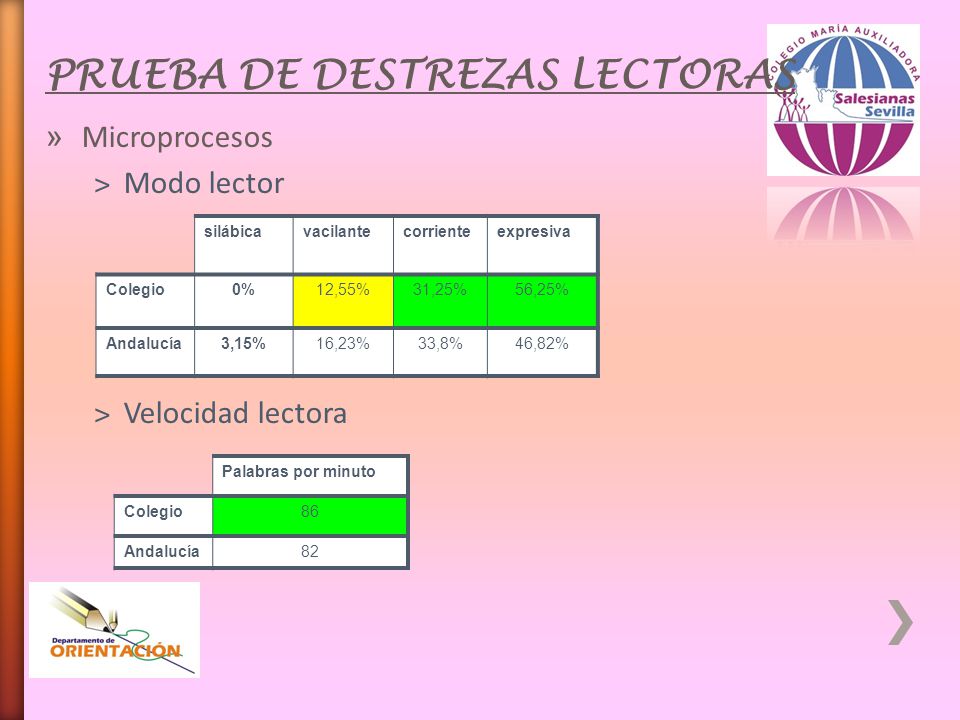 PRUEBA DE DESTREZAS LECTORAS

COLEGIO MARÍA AUXILIADORA
Salesianas Sevilla

» Microprocesos

> Modo lector

| | silábica | vacilante | corriente | expresiva |
|---|---|---|---|---|
| Colegio | 0% | 12,55% | 31,25% | 56,25% |
| Andalucía | 3,15% | 16,23% | 33,8% | 46,82% |

> Velocidad lectora

| | Palabras por minuto |
|---|---|
| Colegio | 86 |
| Andalucía | 82 |

Departamento de ORIENTACIÓN